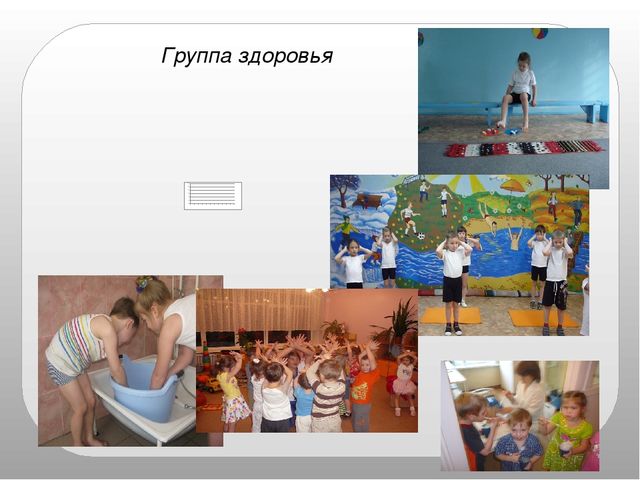 Группа здоровья